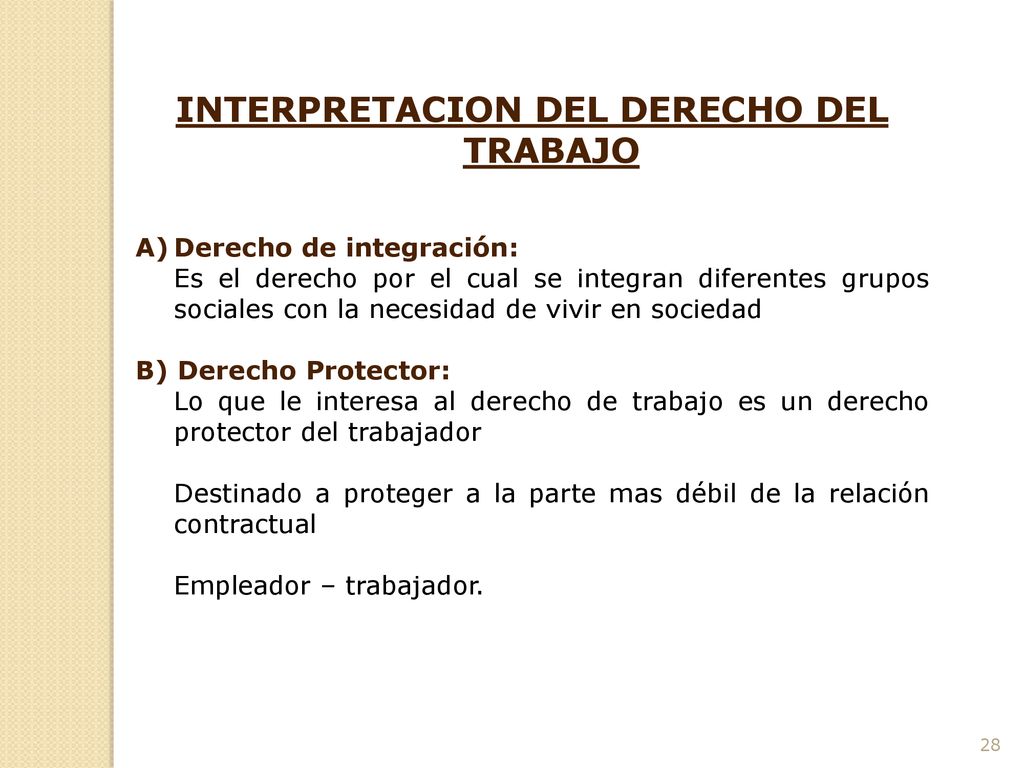 INTERPRETACION DEL DERECHO DEL TRABAJO

A) Derecho de integración:
Es el derecho por el cual se integran diferentes grupos sociales con la necesidad de vivir en sociedad

B) Derecho Protector:
Lo que le interesa al derecho de trabajo es un derecho protector del trabajador

Destinado a proteger a la parte mas débil de la relación contractual

Empleador – trabajador.

28